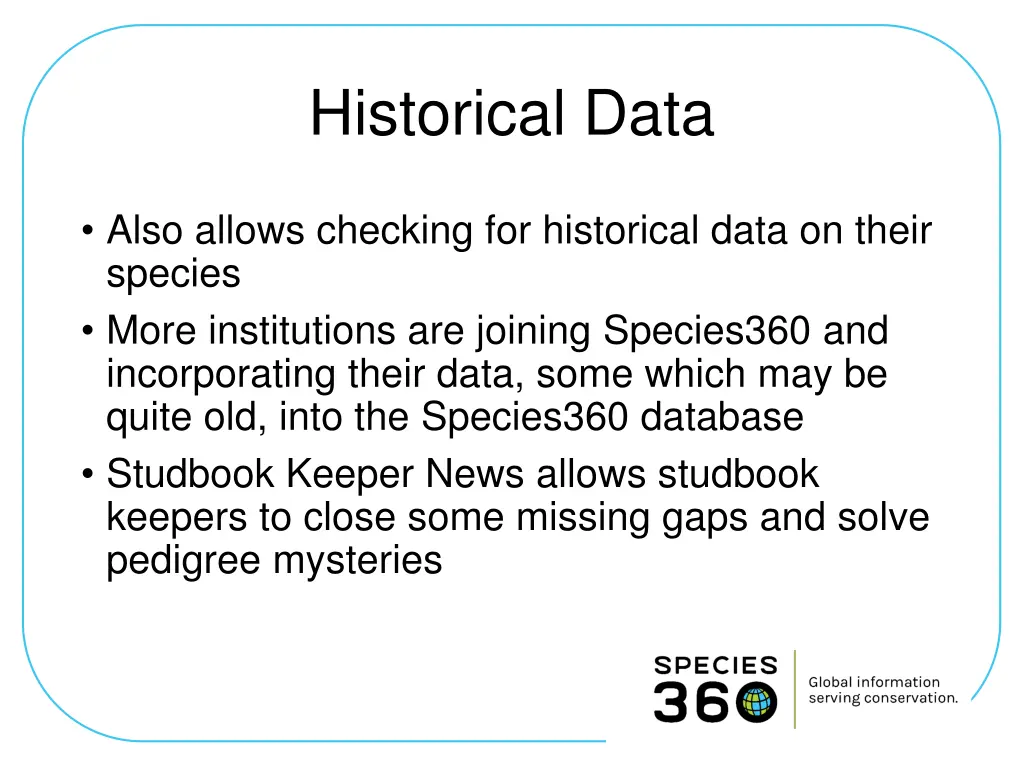 Historical Data

• Also allows checking for historical data on their species
• More institutions are joining Species360 and incorporating their data, some which may be quite old, into the Species360 database
• Studbook Keeper News allows studbook keepers to close some missing gaps and solve pedigree mysteries

SPECIES
360

Global information
serving conservation.